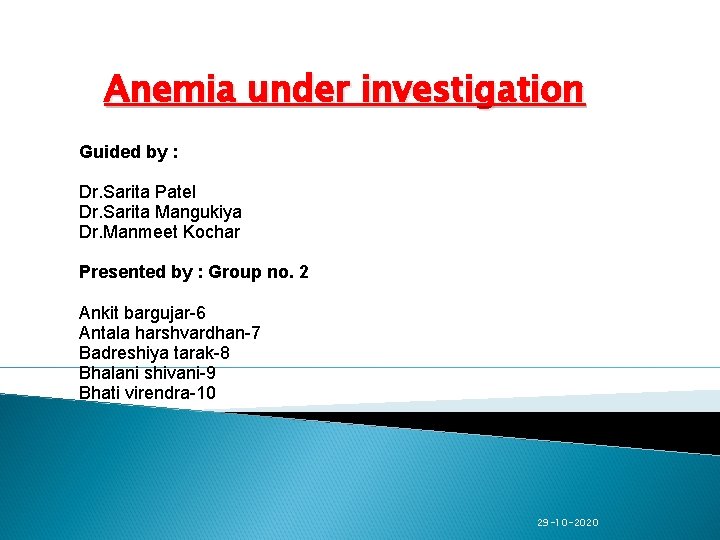 Anemia under investigation

Guided by :

Dr.Sarita Patel
Dr.Sarita Mangukiya
Dr.Manmeet Kochar

Presented by : Group no. 2

Ankit bargujar-6
Antala harshvardhan-7
Badreshiya tarak-8
Bhalani shivani-9
Bhati virendra-10

29-10-2020